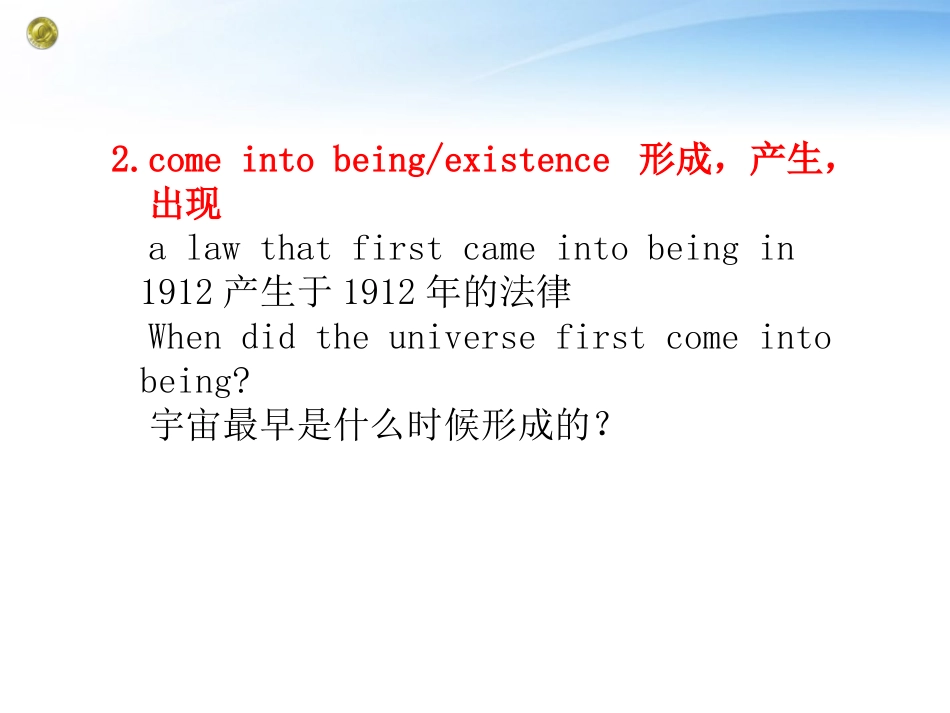 2.come into being/existence 形成，产生，出现

a law that first came into being in 1912 产生于 1912 年的法律

When did the universe first come into being?

宇宙最早是什么时候形成的？